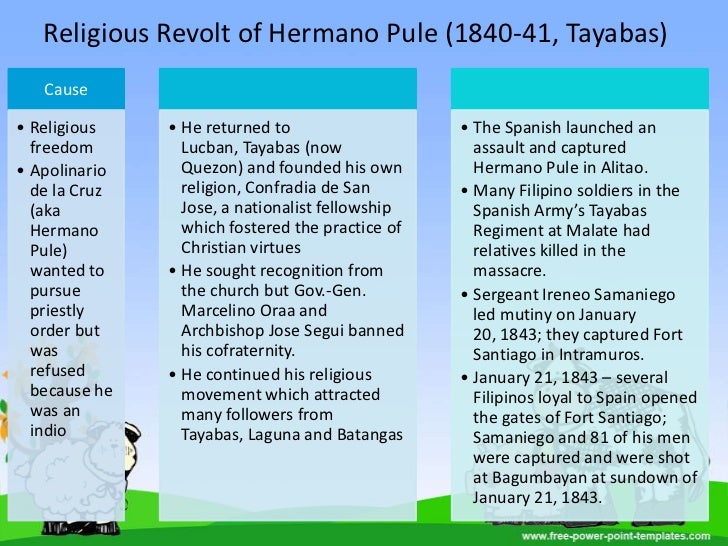 Religious Revolt of Hermano Pule (1840-41, Tayabas)

Cause

• Religious freedom
• Apolinario de la Cruz (aka Hermano Pule) wanted to pursue priestly order but was refused because he was an indio

• He returned to Lucban, Tayabas (now Quezon) and founded his own religion, Confradia de San Jose, a nationalist fellowship which fostered the practice of Christian virtues
• He sought recognition from the church but Gov.-Gen. Marcelino Oraa and Archbishop Jose Segui banned his cofraternity.
• He continued his religious movement which attracted many followers from Tayabas, Laguna and Batangas

• The Spanish launched an assault and captured Hermano Pule in Alitao.
• Many Filipino soldiers in the Spanish Army's Tayabas Regiment at Malate had relatives killed in the massacre.
• Sergeant Ireneo Samaniego led mutiny on January 20, 1843; they captured Fort Santiago in Intramuros.
• January 21, 1843 – several Filipinos loyal to Spain opened the gates of Fort Santiago; Samaniego and 81 of his men were captured and were shot at Bagumbayan at sundown of January 21, 1843.

www.free-power-point-templates.com